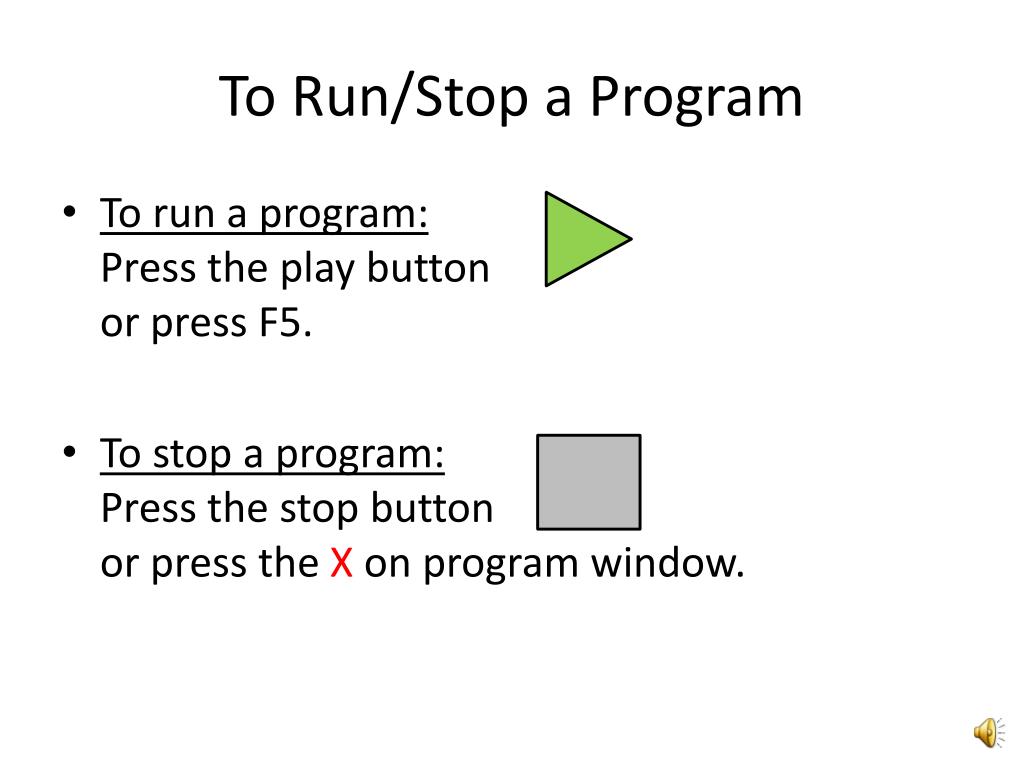 To Run/Stop a Program

• To run a program:
Press the play button
or press F5.

• To stop a program:
Press the stop button
or press the X on program window.